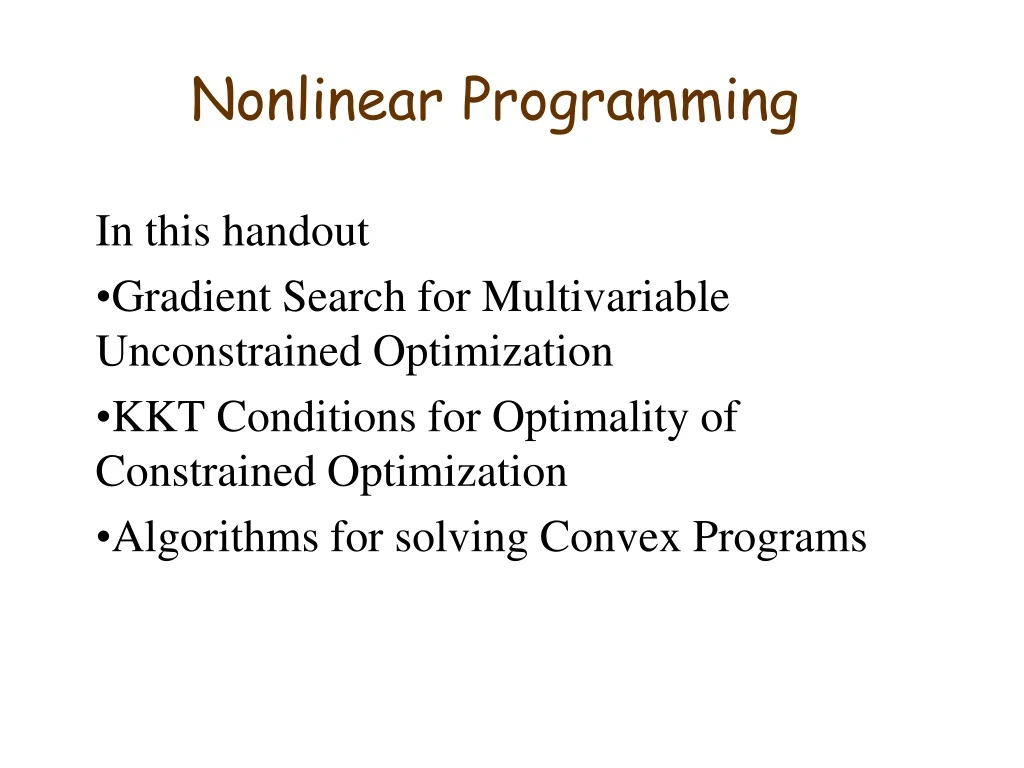 Nonlinear Programming

In this handout

•Gradient Search for Multivariable Unconstrained Optimization

•KKT Conditions for Optimality of Constrained Optimization

•Algorithms for solving Convex Programs